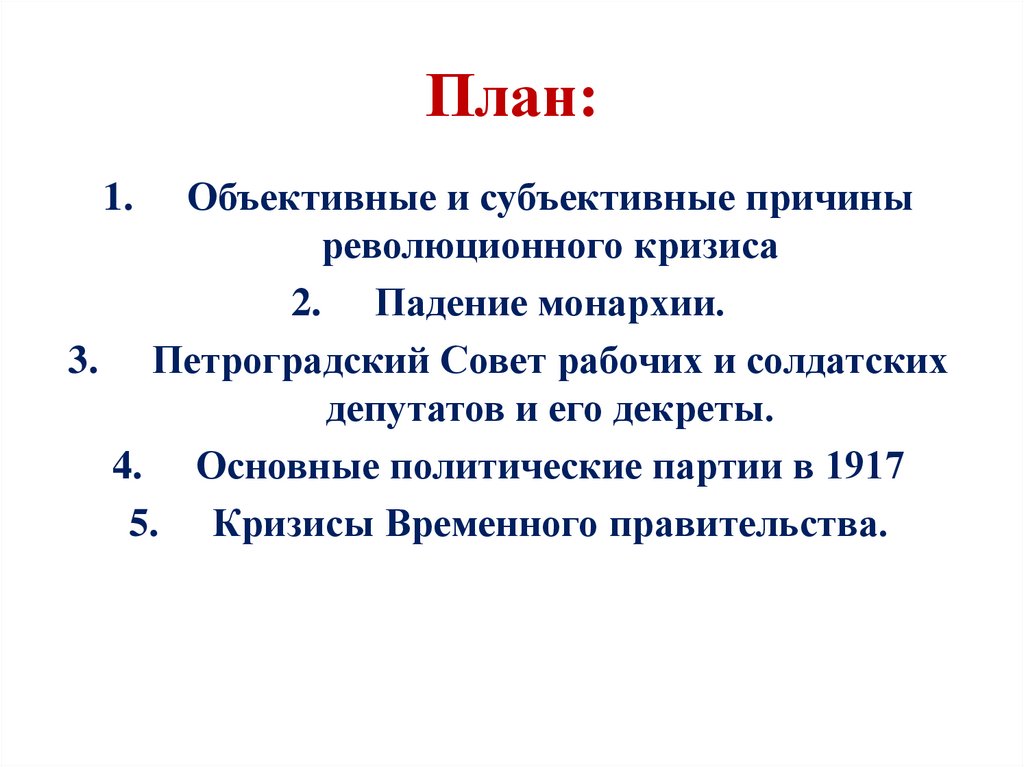 План:

1. Объективные и субъективные причины революционного кризиса
2. Падение монархии.
3. Петроградский Совет рабочих и солдатских депутатов и его декреты.
4. Основные политические партии в 1917
5. Кризисы Временного правительства.